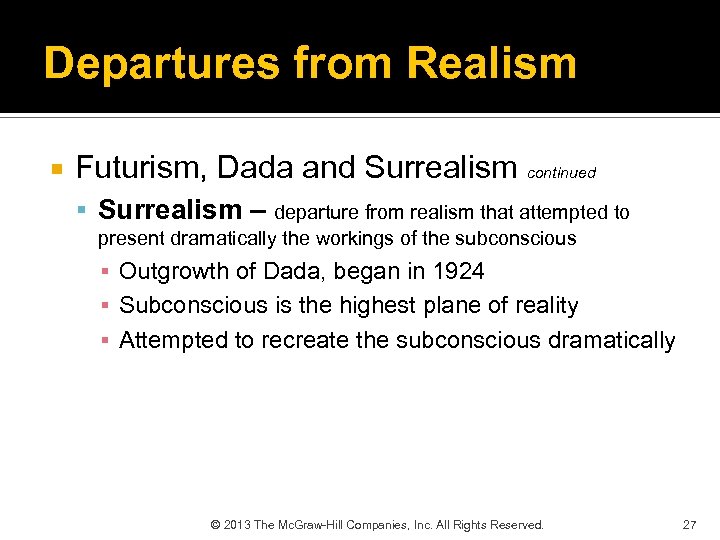 Departures from Realism

Futurism, Dada and Surrealism continued

Surrealism – departure from realism that attempted to present dramatically the workings of the subconscious

Outgrowth of Dada, began in 1924

Subconscious is the highest plane of reality

Attempted to recreate the subconscious dramatically

© 2013 The McGraw-Hill Companies, Inc. All Rights Reserved.

27